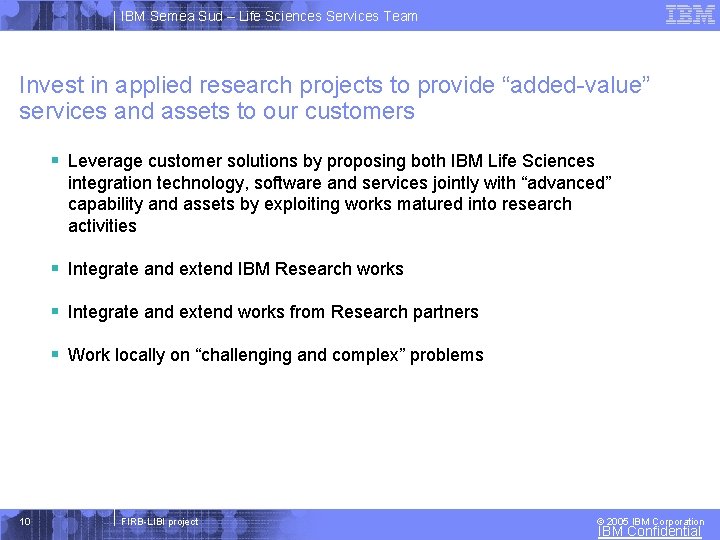 IBM Semea Sud – Life Sciences Services Team

IBM

Invest in applied research projects to provide “added-value” services and assets to our customers

▪ Leverage customer solutions by proposing both IBM Life Sciences integration technology, software and services jointly with “advanced” capability and assets by exploiting works matured into research activities

▪ Integrate and extend IBM Research works

▪ Integrate and extend works from Research partners

▪ Work locally on “challenging and complex” problems

10

FIRB-LIBI project

© 2005 IBM Corporation

IBM Confidential